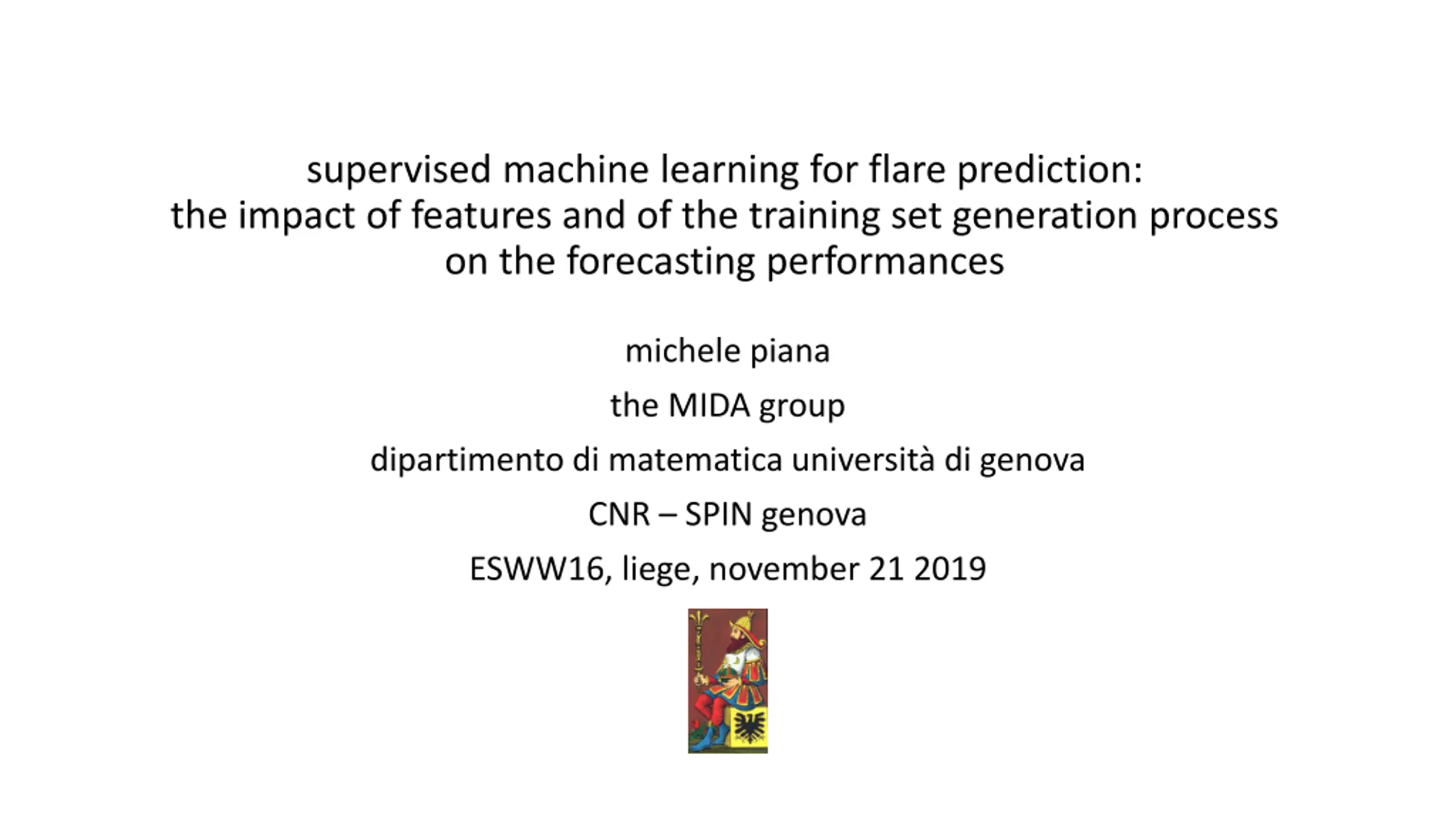 supervised machine learning for flare prediction: the impact of features and of the training set generation process on the forecasting performances

michele piana

the MIDA group

dipartimento di matematica università di genova

CNR – SPIN genova

ESWW16, liege, november 21 2019